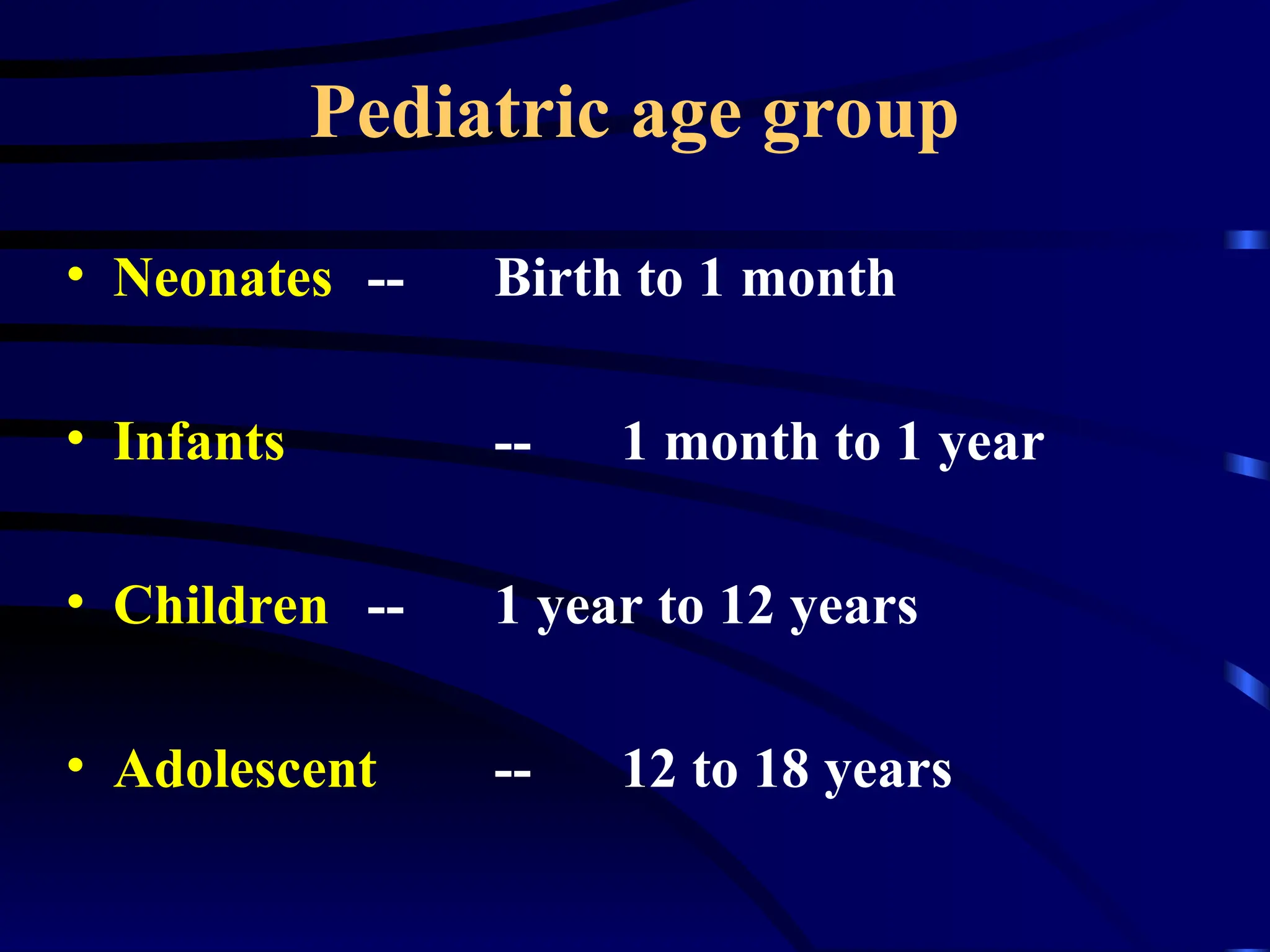 Pediatric age group

• Neonates -- Birth to 1 month

• Infants -- 1 month to 1 year

• Children -- 1 year to 12 years

• Adolescent -- 12 to 18 years